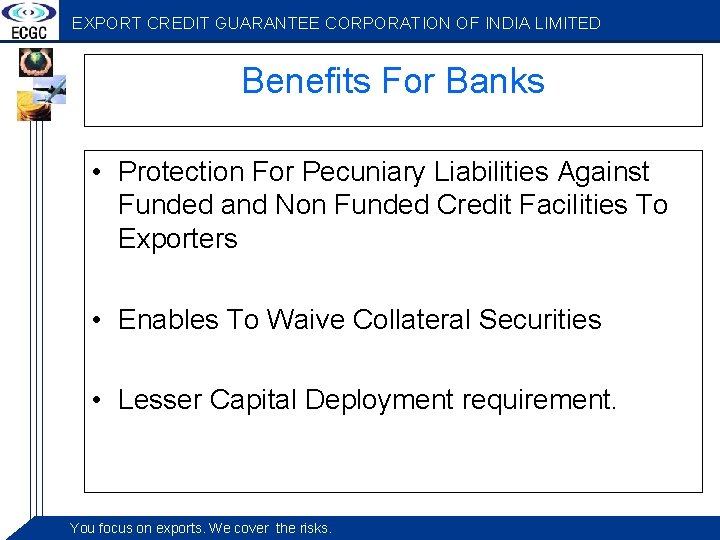 ECGC

EXPORT CREDIT GUARANTEE CORPORATION OF INDIA LIMITED

Benefits For Banks

• Protection For Pecuniary Liabilities Against Funded and Non Funded Credit Facilities To Exporters

• Enables To Waive Collateral Securities

• Lesser Capital Deployment requirement.

You focus on exports. We cover the risks.